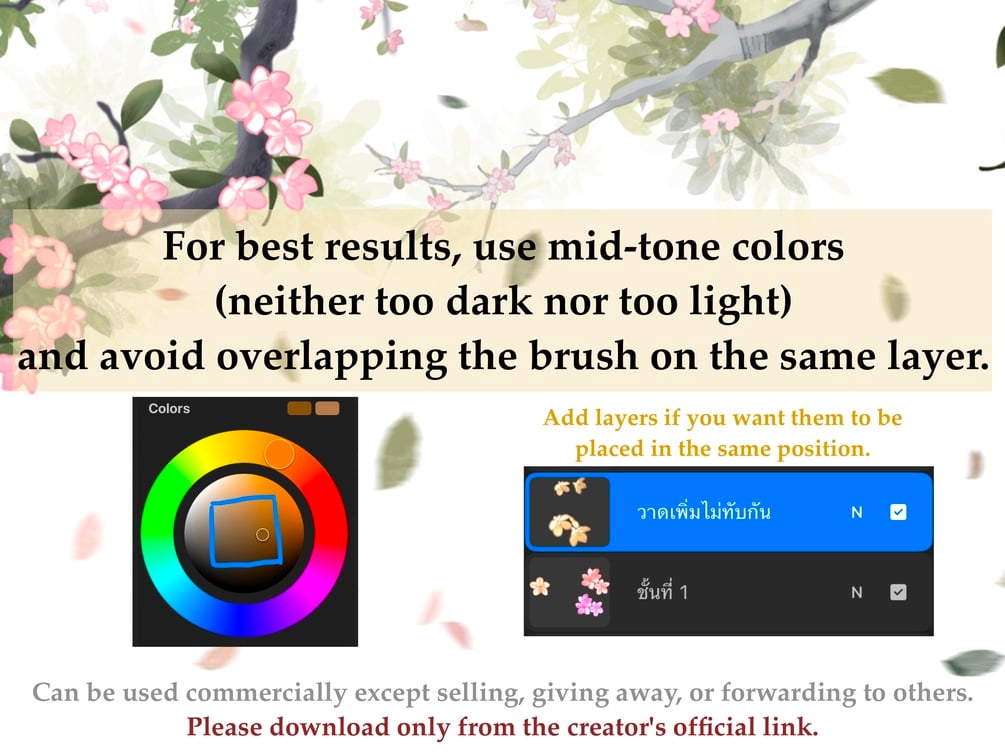 For best results, use mid-tone colors
(neither too dark nor too light)
and avoid overlapping the brush on the same layer.

Colors

Add layers if you want them to be placed in the same position.

วาดเพิ่มไม่ทับกัน N

ชั้นที่ 1 N

Can be used commercially except selling, giving away, or forwarding to others.
Please download only from the creator's official link.